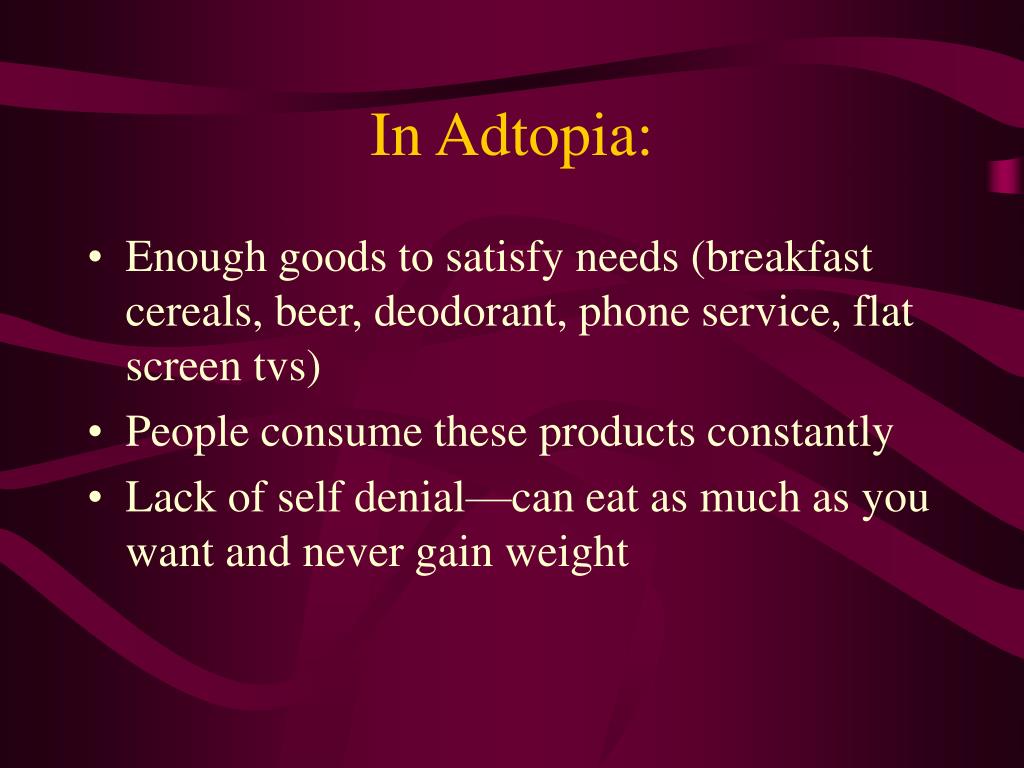 In Adtopia:

• Enough goods to satisfy needs (breakfast cereals, beer, deodorant, phone service, flat screen tvs)
• People consume these products constantly
• Lack of self denial—can eat as much as you want and never gain weight